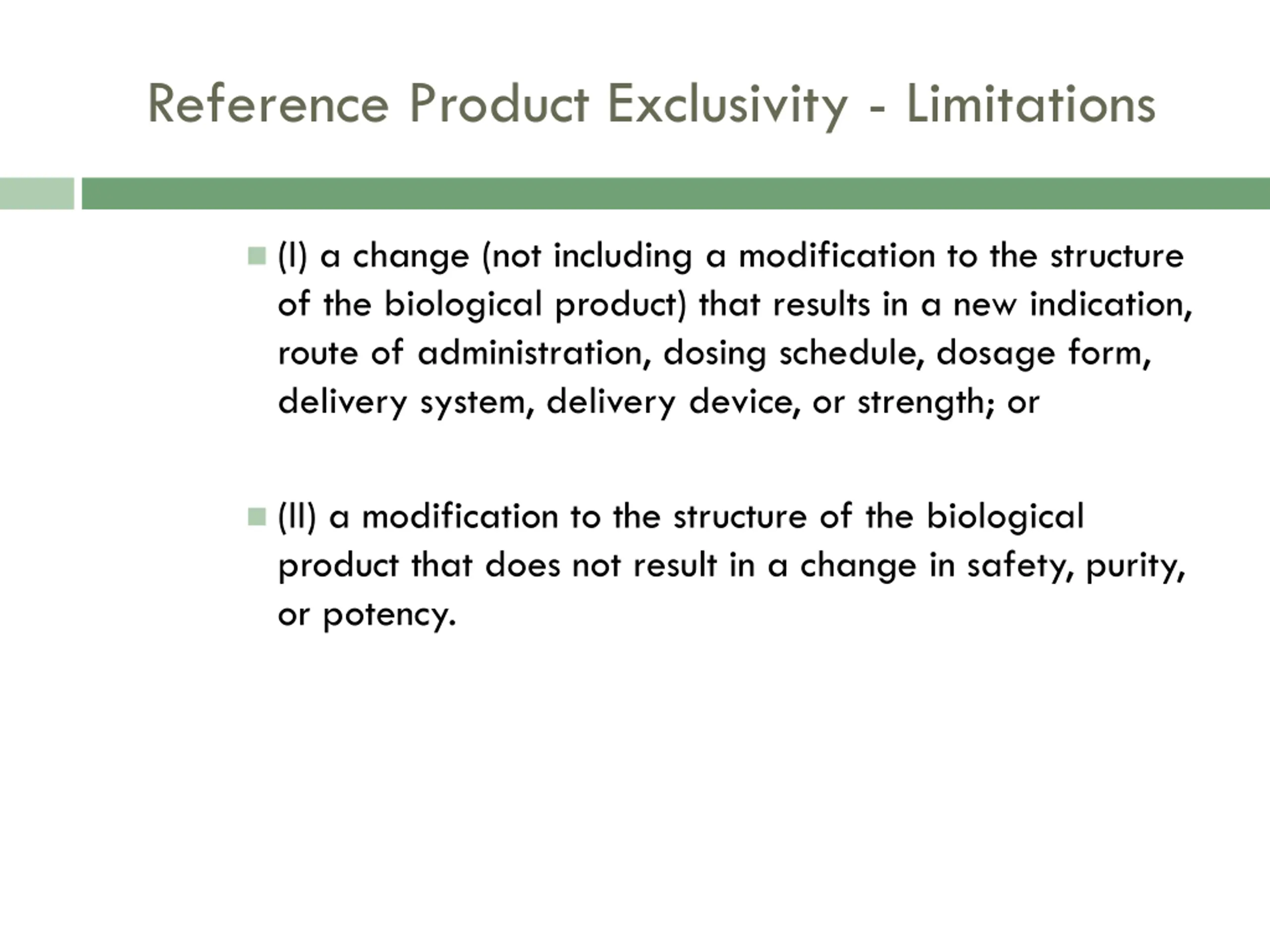 Reference Product Exclusivity - Limitations

(I) a change (not including a modification to the structure of the biological product) that results in a new indication, route of administration, dosing schedule, dosage form, delivery system, delivery device, or strength; or

(II) a modification to the structure of the biological product that does not result in a change in safety, purity, or potency.